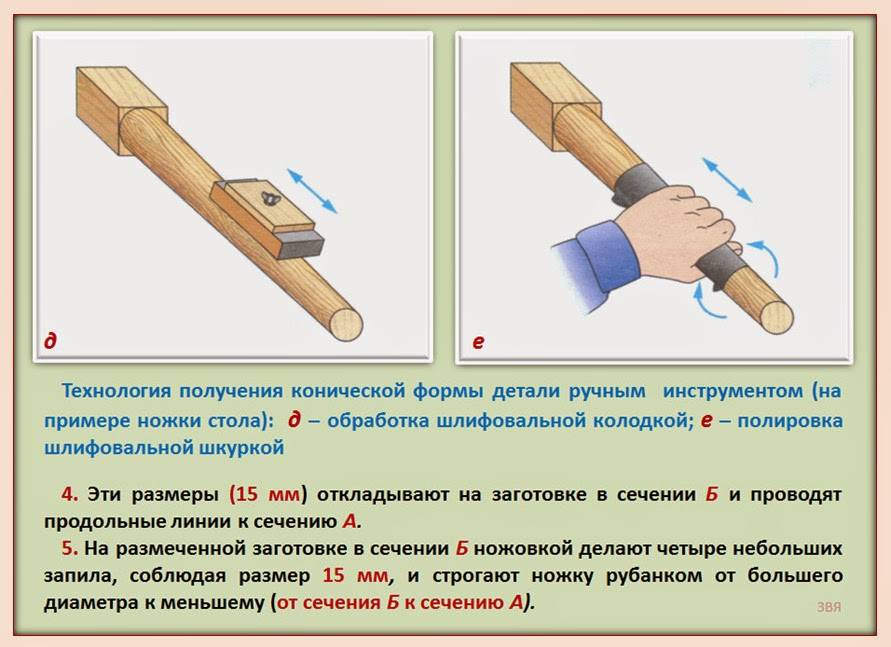 д

е

Технология получения конической формы детали ручным инструментом (на примере ножки стола): д – обработка шлифовальной колодкой; е – полировка шлифовальной шкуркой

4. Эти размеры (15 мм) откладывают на заготовке в сечении Б и проводят продольные линии к сечению А.

5. На размеченной заготовке в сечении Б ножовкой делают четыре небольших запила, соблюдая размер 15 мм, и строгают ножку рубанком от большего диаметра к меньшему (от сечения Б к сечению А).

ЗВЯ